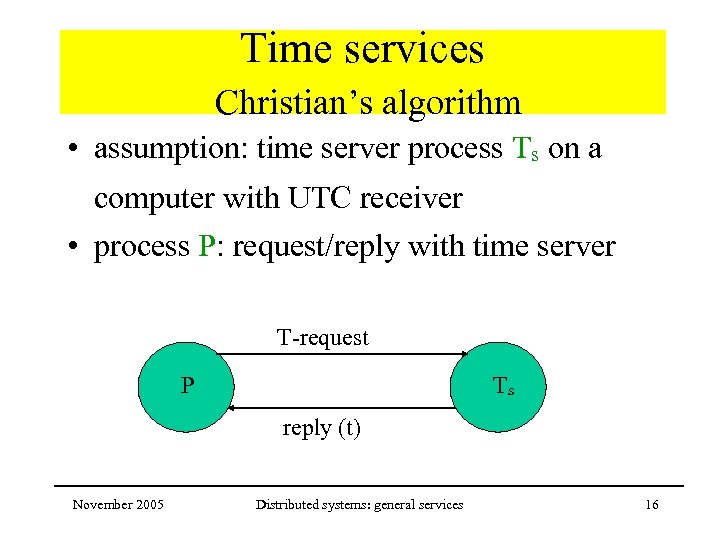 Time services
Christian's algorithm

• assumption: time server process $T_s$ on a computer with UTC receiver
• process P: request/reply with time server

T-request

P

$T_s$

reply (t)

November 2005 Distributed systems: general services 16